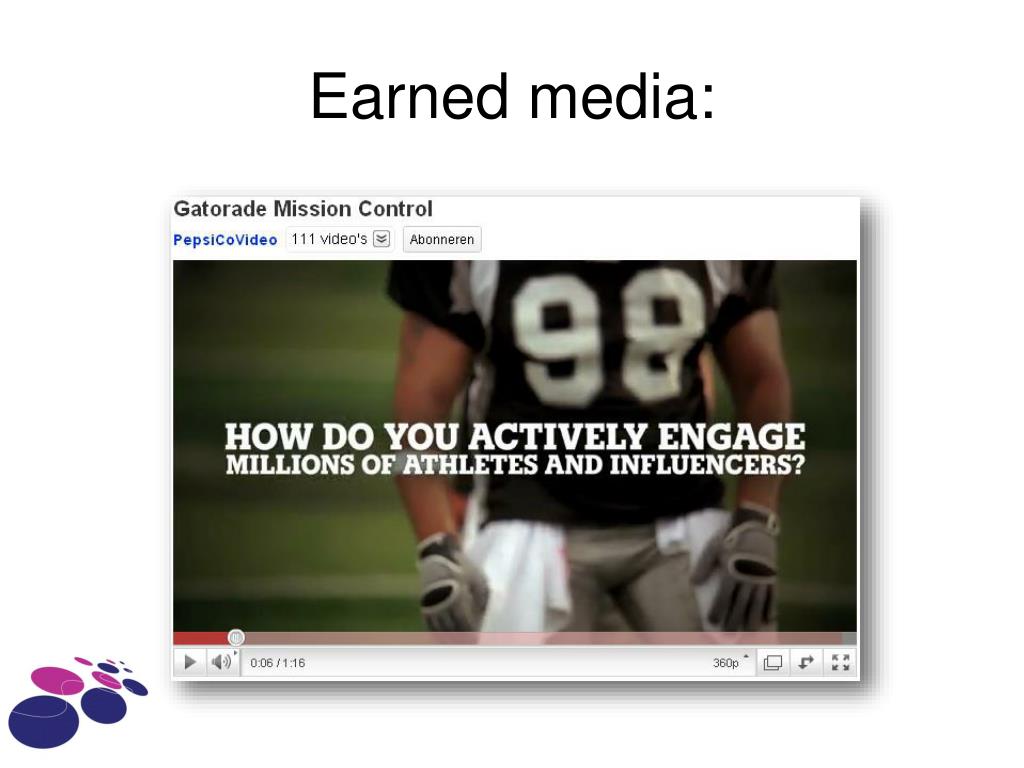 Earned media:

Gatorade Mission Control

PepsiCoVideo 111 video's Abonneren

98

HOW DO YOU ACTIVELY ENGAGE MILLIONS OF ATHLETES AND INFLUENCERS?

0:06 / 1:16

360p